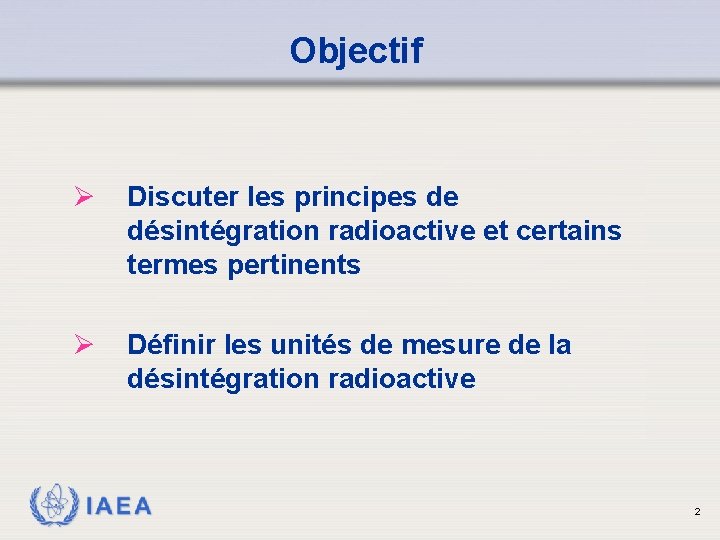 Objectif

➢ Discuter les principes de désintégration radioactive et certains termes pertinents

➢ Définir les unités de mesure de la désintégration radioactive

IAEA

2